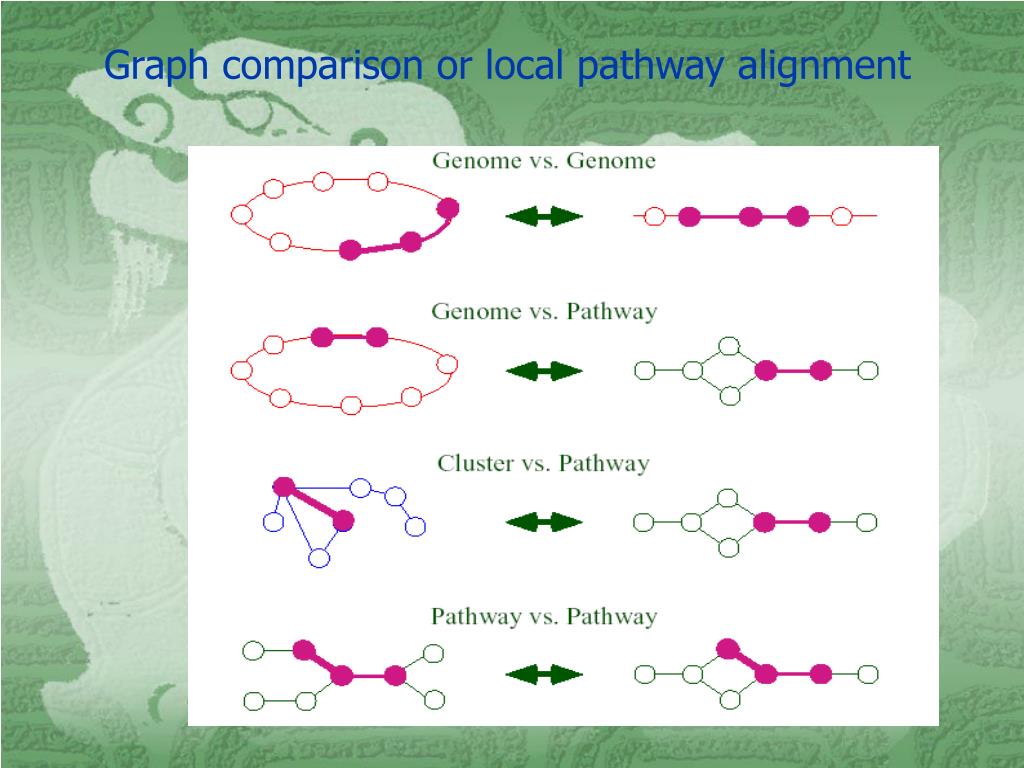 Graph comparison or local pathway alignment

Genome vs. Genome

Genome vs. Pathway

Cluster vs. Pathway

Pathway vs. Pathway